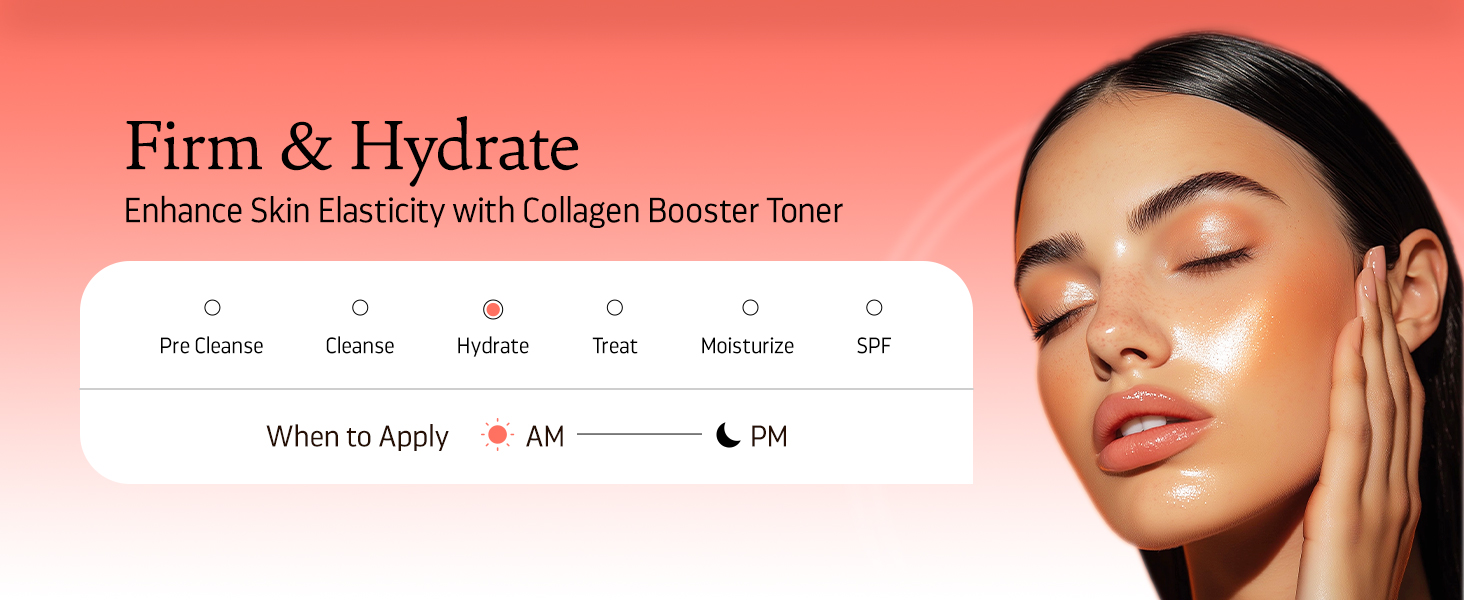 Firm & Hydrate
Enhance Skin Elasticity with Collagen Booster Toner

Pre Cleanse Cleanse Hydrate Treat Moisturize SPF

When to Apply AM PM